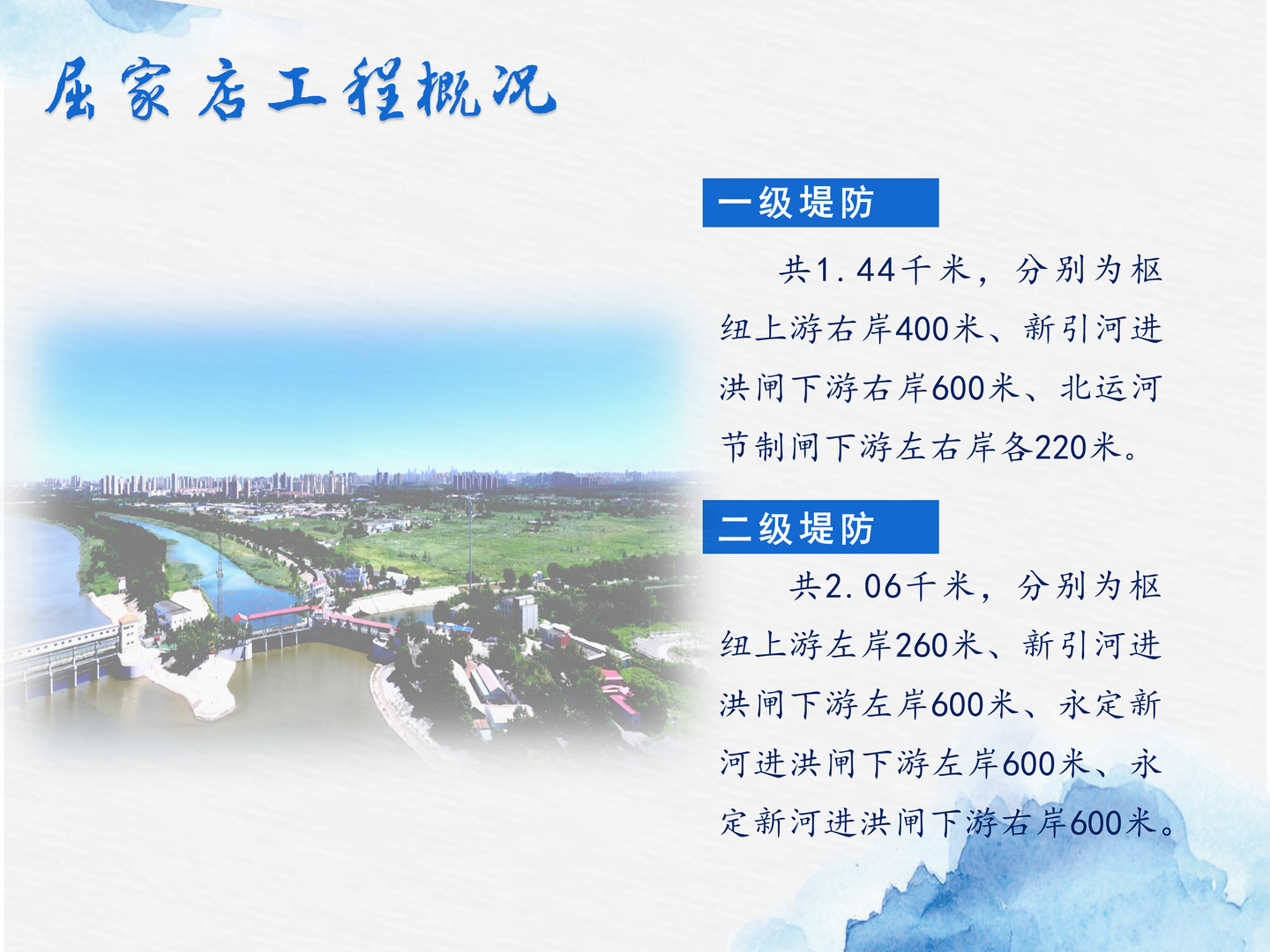 屈家店工程概况

一级堤防

共1.44千米，分别为枢纽上游右岸400米、新引河进洪闸下游右岸600米、北运河节制闸下游左右岸各220米。

二级堤防

共2.06千米，分别为枢纽上游左岸260米、新引河进洪闸下游左岸600米、永定新河进洪闸下游左岸600米、永定新河进洪闸下游右岸600米。